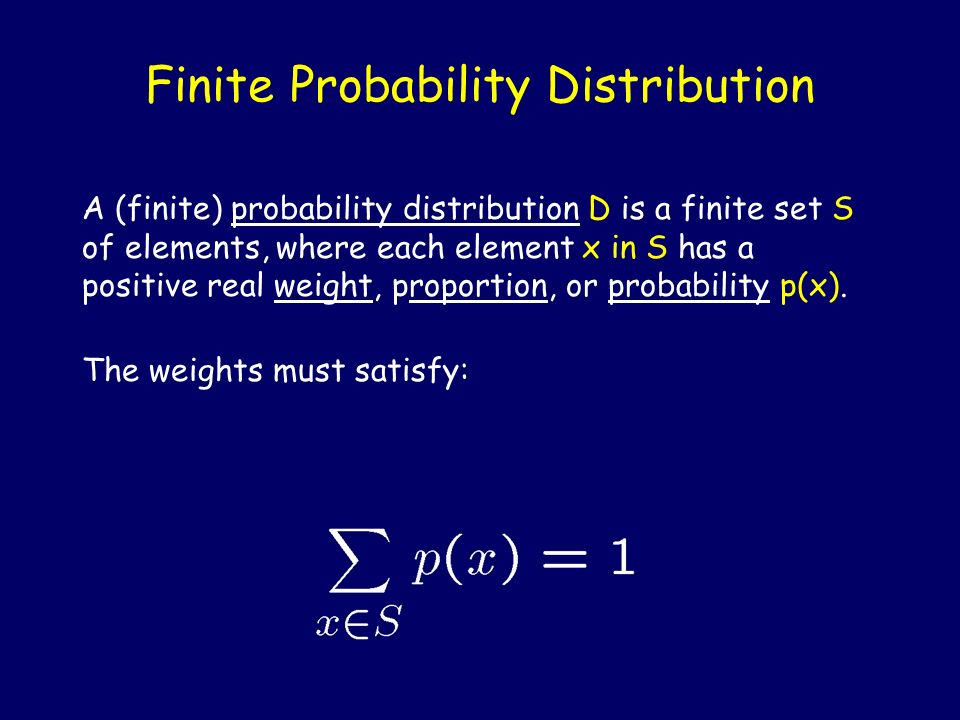 Finite Probability Distribution

A (finite) probability distribution D is a finite set S of elements, where each element x in S has a positive real weight, proportion, or probability p(x).

The weights must satisfy:

$\sum_{x \in S} p(x) = 1$